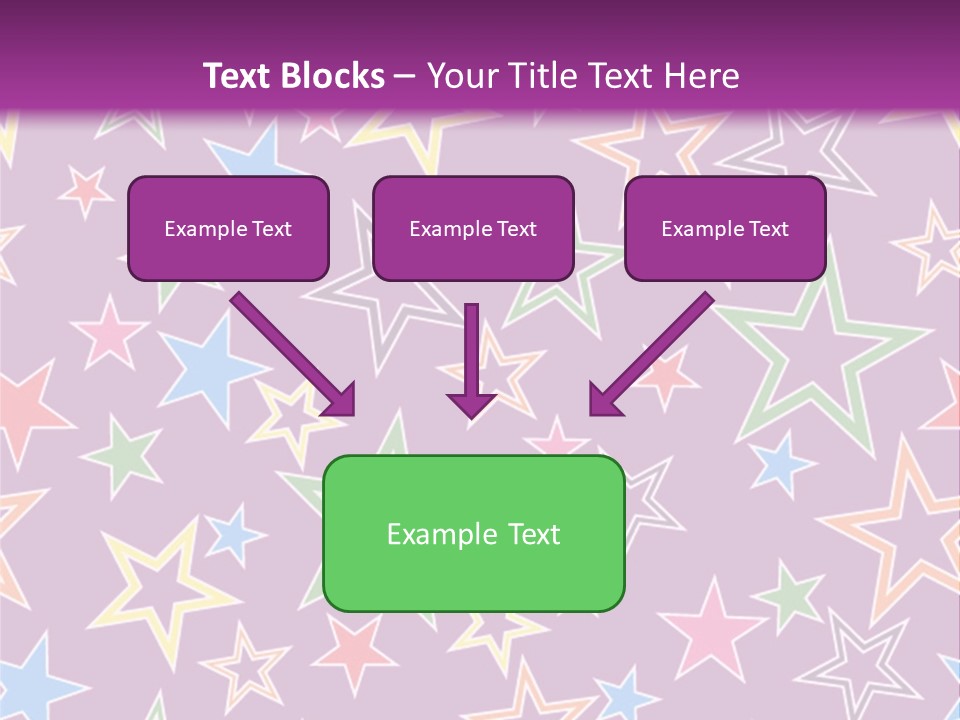 Text Blocks – Your Title Text Here

Example Text

Example Text

Example Text

Example Text